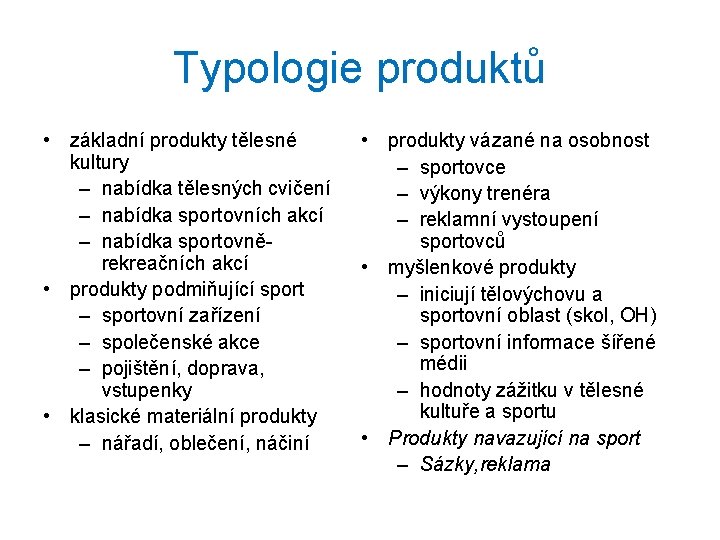 Typologie produktů

• základní produkty tělesné kultury
– nabídka tělesných cvičení
– nabídka sportovních akcí
– nabídka sportovně-rekreačních akcí
• produkty podmiňující sport
– sportovní zařízení
– společenské akce
– pojištění, doprava, vstupenky
• klasické materiální produkty
– nářadí, oblečení, náčiní

• produkty vázané na osobnost
– sportovce
– výkony trenéra
– reklamní vystoupení sportovců
• myšlenkové produkty
– iniciují tělovýchovu a sportovní oblast (skol, OH)
– sportovní informace šířené médii
– hodnoty zážitku v tělesné kultuře a sportu
• Produkty navazující na sport
– Sázky,reklama